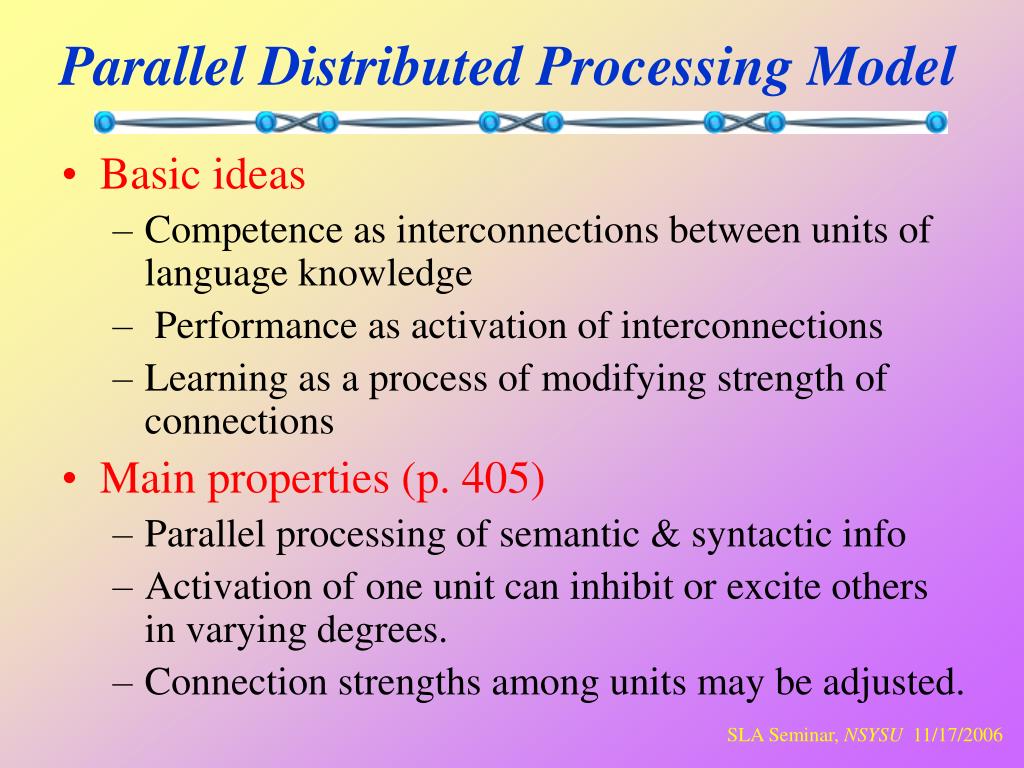 Parallel Distributed Processing Model

• Basic ideas
– Competence as interconnections between units of language knowledge
– Performance as activation of interconnections
– Learning as a process of modifying strength of connections
• Main properties (p. 405)
– Parallel processing of semantic & syntactic info
– Activation of one unit can inhibit or excite others in varying degrees.
– Connection strengths among units may be adjusted.

SLA Seminar, NSYSU 11/17/2006